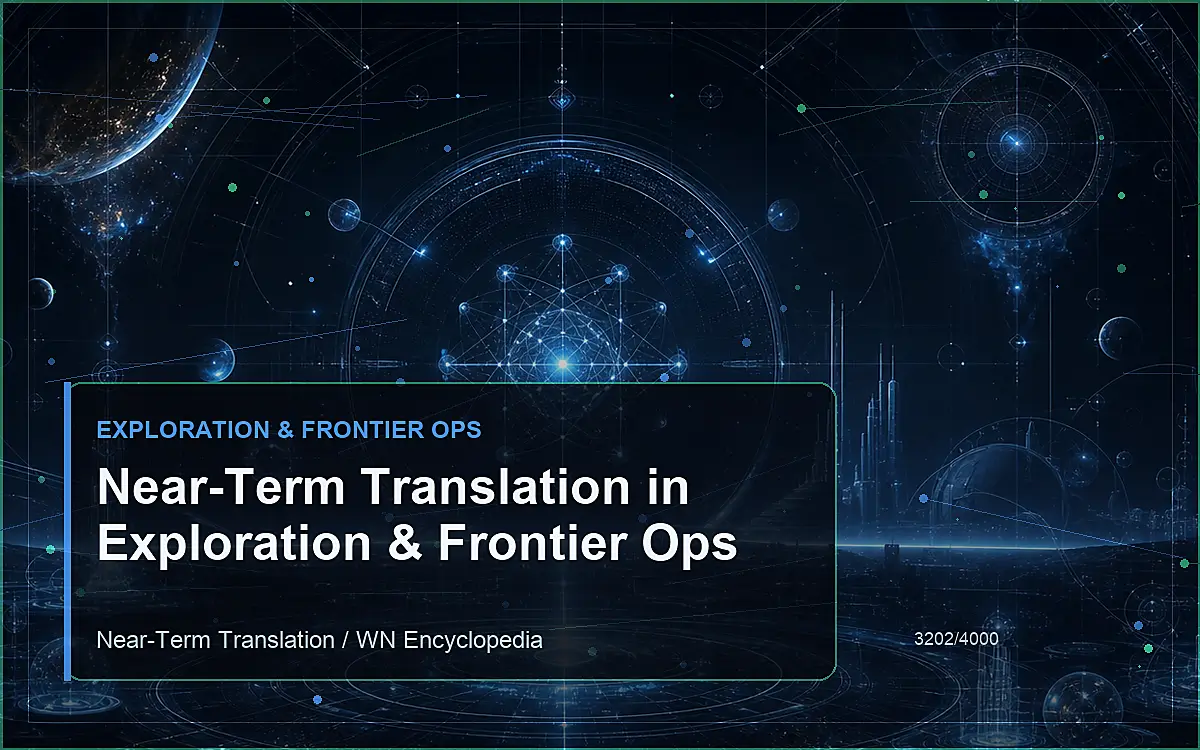 EXPLORATION & FRONTIER OPS

Near-Term Translation in Exploration & Frontier Ops

Near-Term Translation / WN Encyclopedia

3202/4000